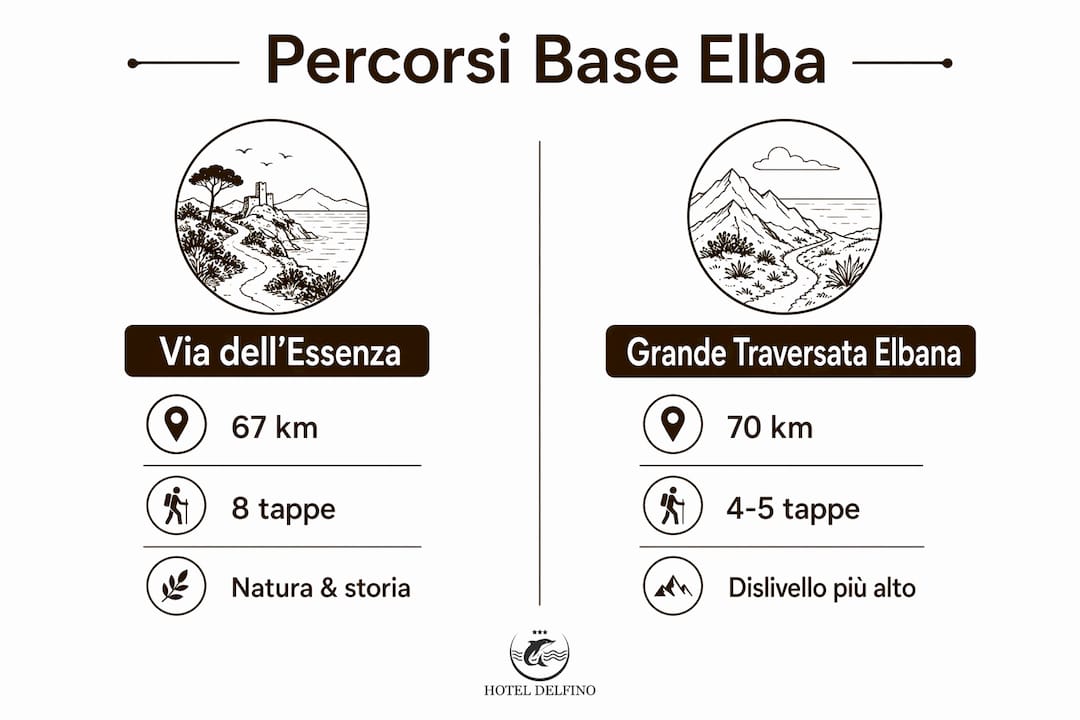 Percorsi Base Elba

Via dell'Essenza

67 km

8 tappe

Natura & storia

Grande Traversata Elbana

70 km

4-5 tappe

Dislivello più alto

HOTEL DELFINO